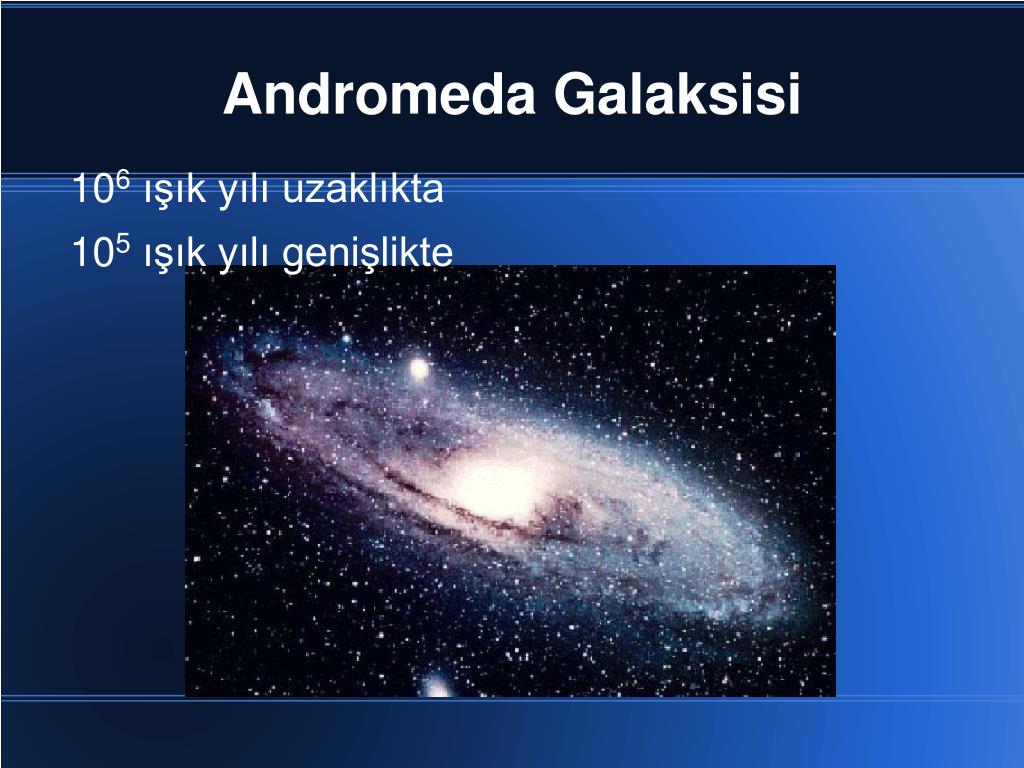 Andromeda Galaksisi

$10^6$ ışık yılı uzaklıkta

$10^5$ ışık yılı genişlikte